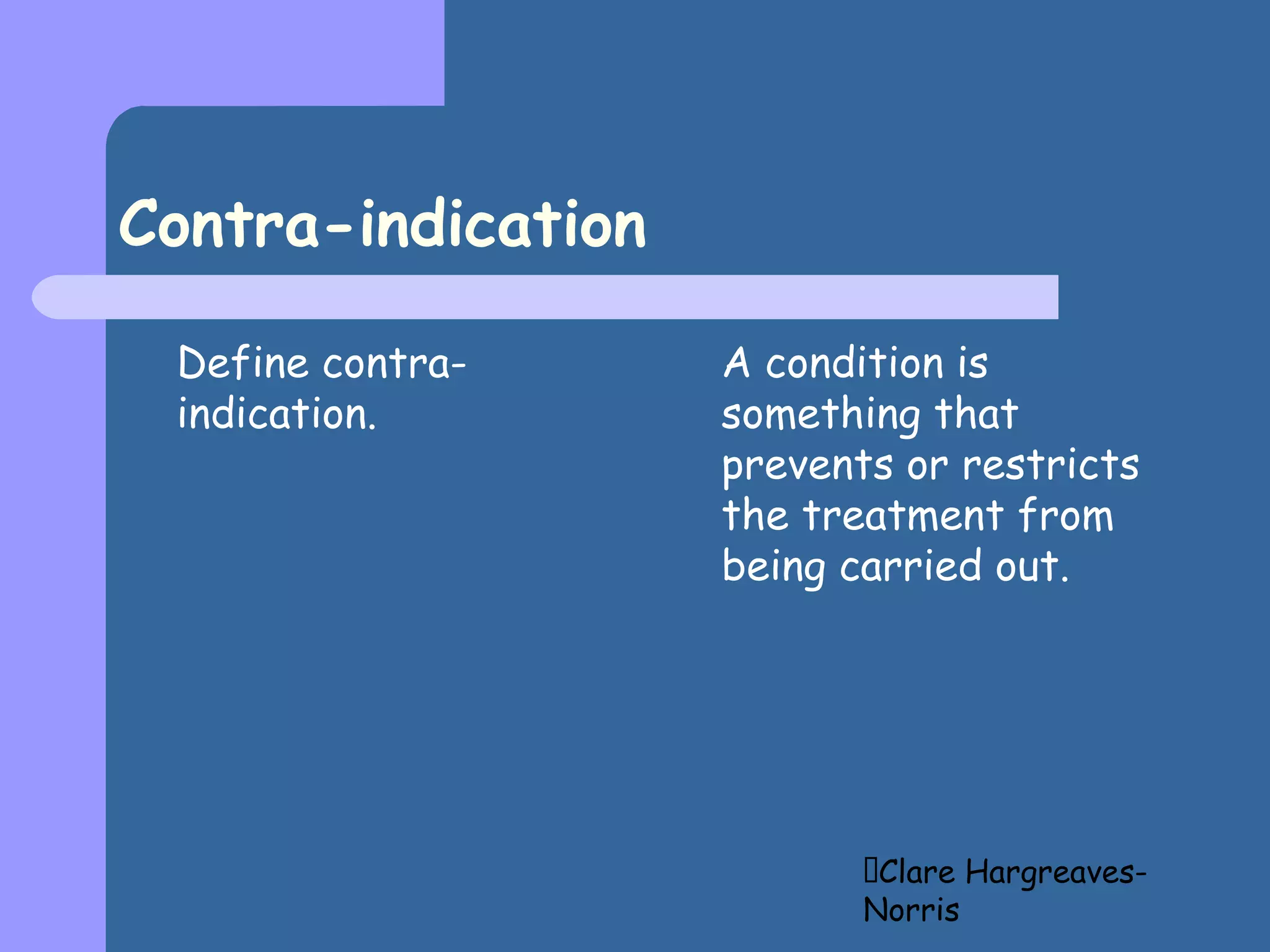 Contra-indication

Define contra-indication.

A condition is something that prevents or restricts the treatment from being carried out.

Clare Hargreaves-Norris